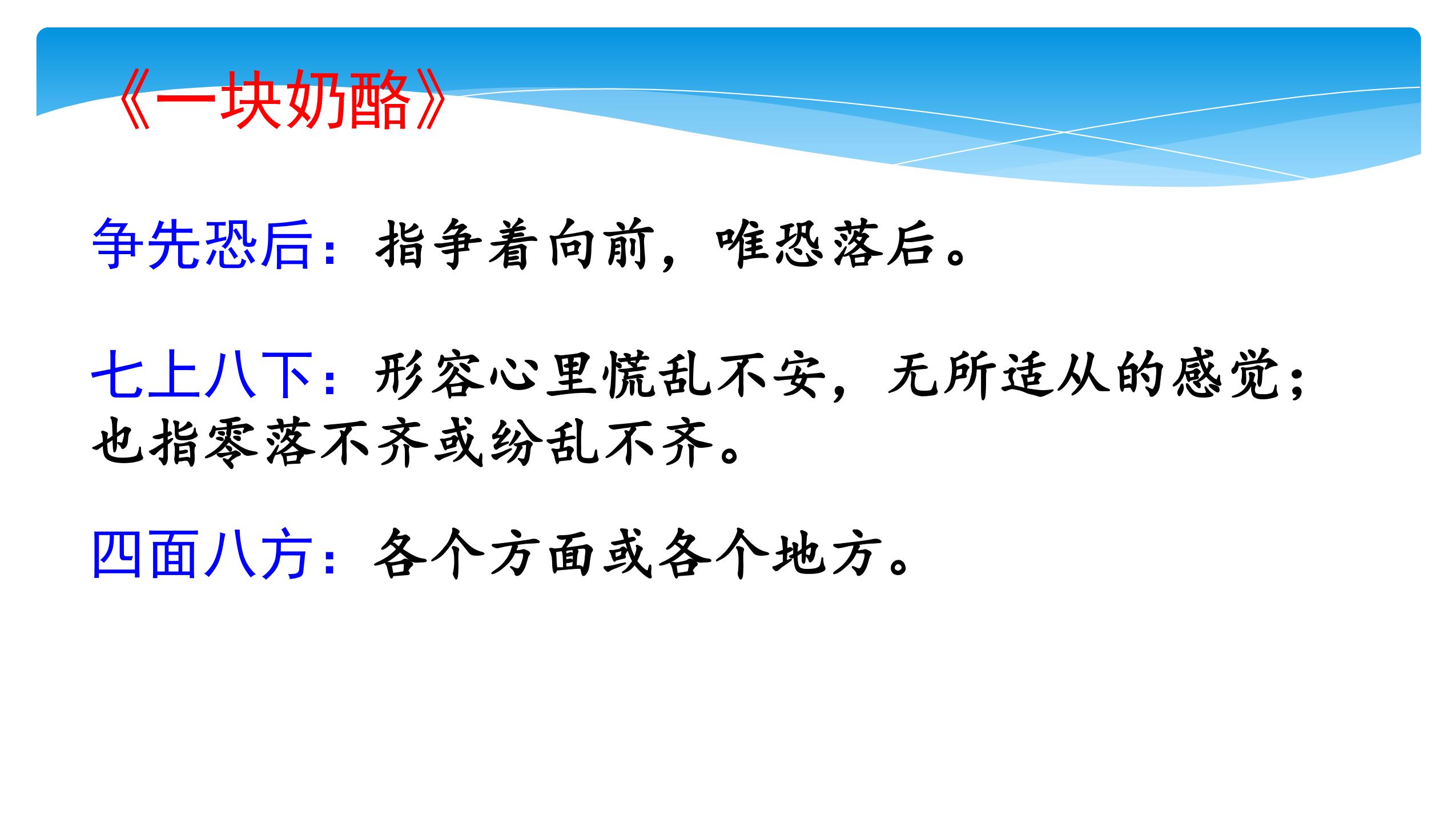 《一块奶酪》

争先恐后：指争着向前，唯恐落后。

七上八下：形容心里慌乱不安，无所适从的感觉；也指零落不齐或纷乱不齐。

四面八方：各个方面或各个地方。